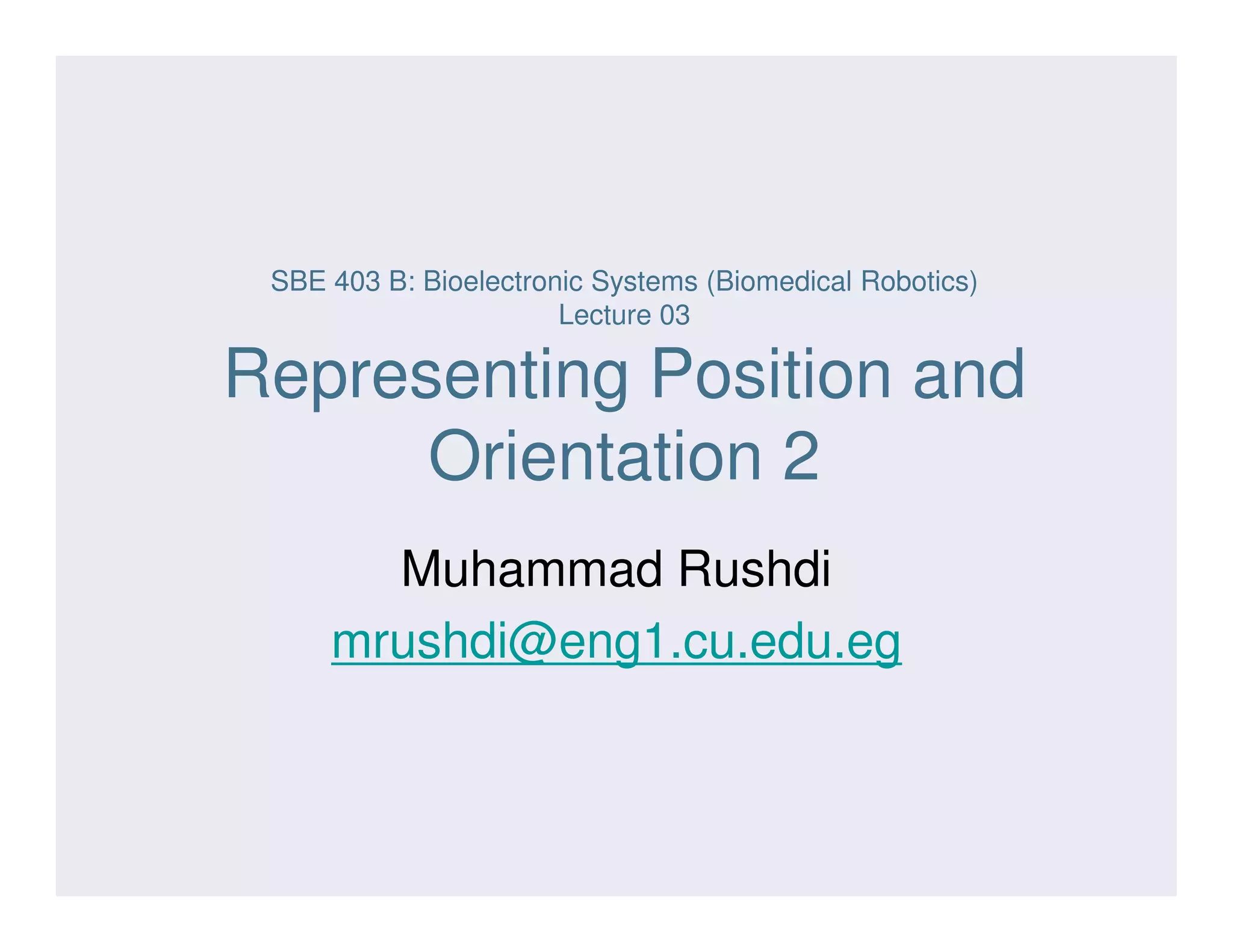 SBE 403 B: Bioelectronic Systems (Biomedical Robotics)
Lecture 03

Representing Position and Orientation 2

Muhammad Rushdi

mrushdi@eng1.cu.edu.eg